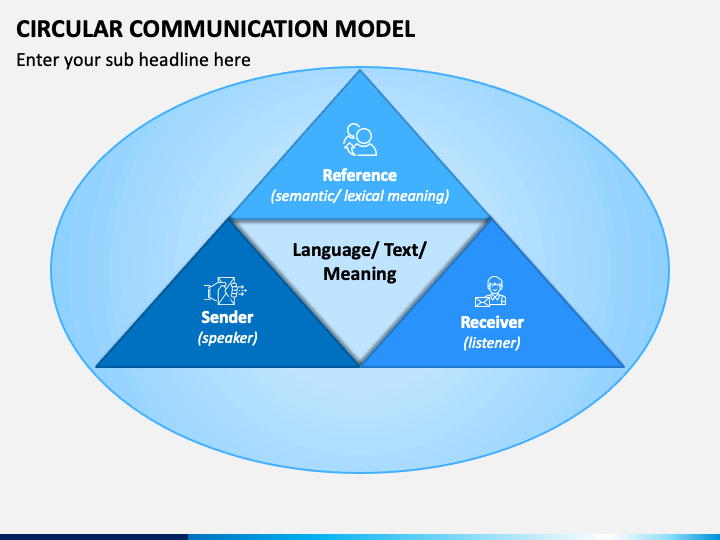 CIRCULAR COMMUNICATION MODEL

Enter your sub headline here

Reference
(semantic/ lexical meaning)

Language/ Text/ Meaning

Sender
(speaker)

Receiver
(listener)